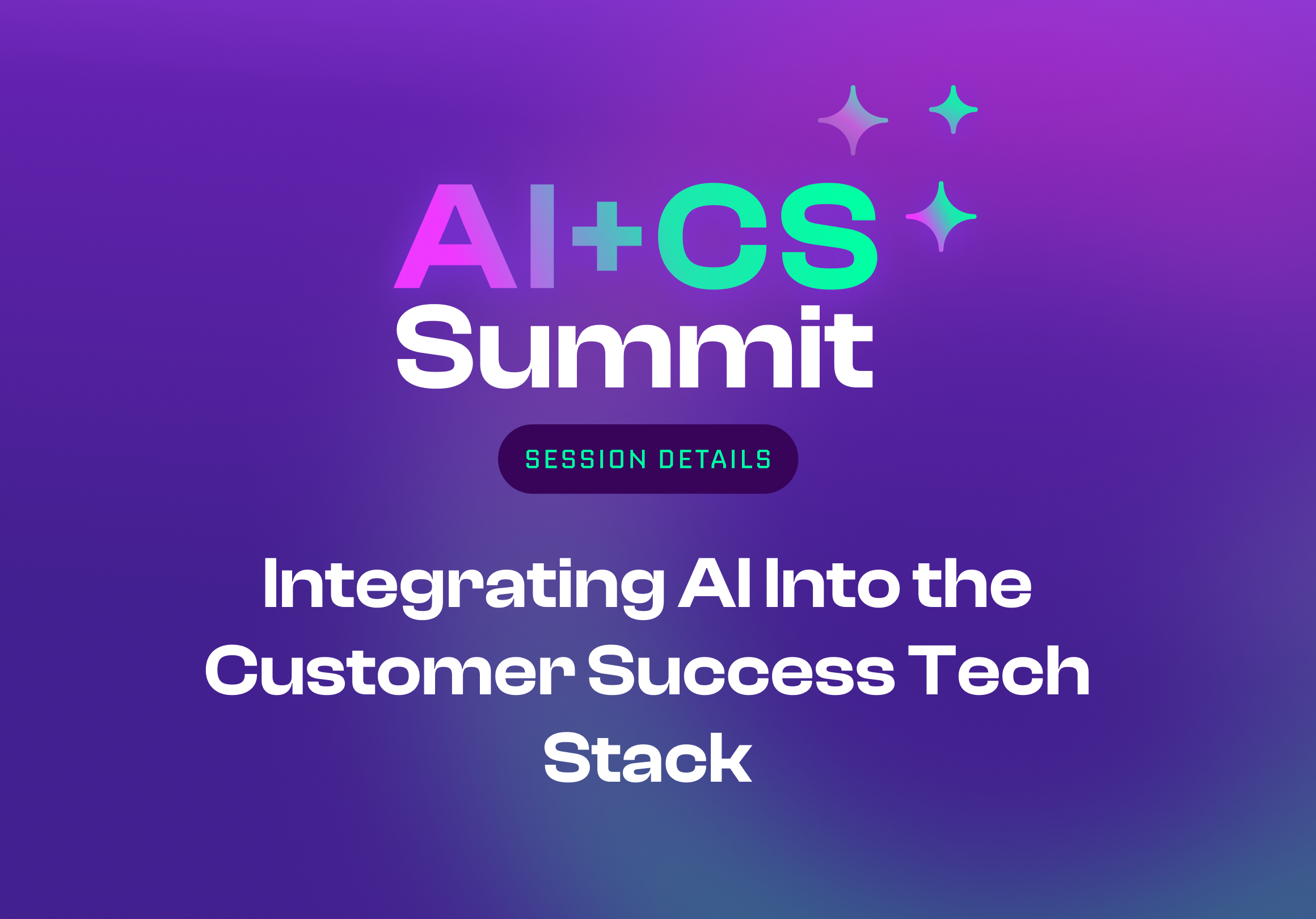 AI+CS Summit

SESSION DETAILS

Integrating AI Into the Customer Success Tech Stack